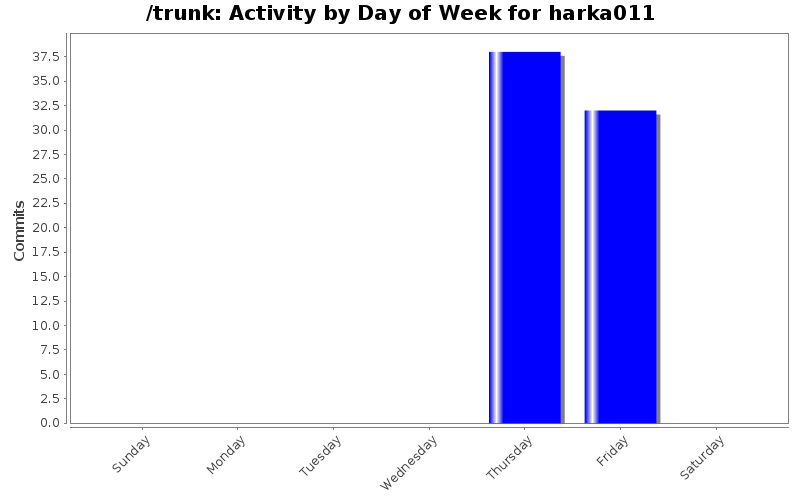 /trunk: Activity by Day of Week for harka011

Commits

37.5
35.0
32.5
30.0
27.5
25.0
22.5
20.0
17.5
15.0
12.5
10.0
7.5
5.0
2.5
0.0

Sunday
Monday
Tuesday
Wednesday
Thursday
Friday
Saturday